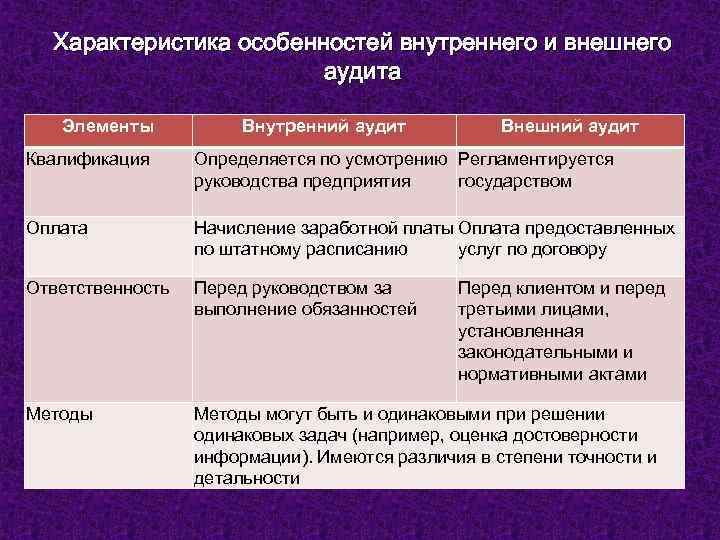 Характеристика особенностей внутреннего и внешнего аудита

| Элементы | Внутренний аудит | Внешний аудит |
|---|---|---|
| Квалификация | Определяется по усмотрению руководства предприятия | Регламентируется государством |
| Оплата | Начисление заработной платы по штатному расписанию | Оплата предоставленных услуг по договору |
| Ответственность | Перед руководством за выполнение обязанностей | Перед клиентом и перед третьими лицами, установленная законодательными и нормативными актами |
| Методы | Методы могут быть и одинаковыми при решении одинаковых задач (например, оценка достоверности информации). Имеются различия в степени точности и детальности | |